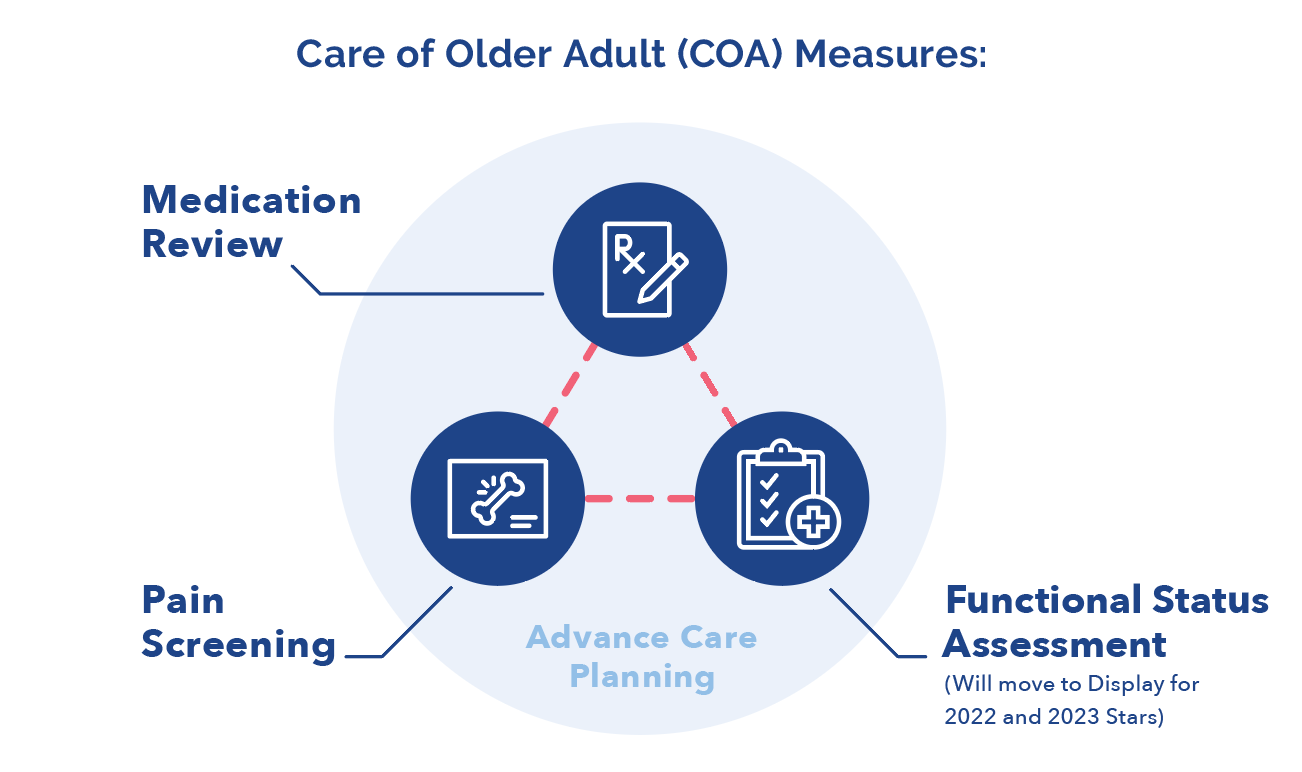 Care of Older Adult (COA) Measures:

Medication Review

Rx

Pain Screening

Advance Care Planning

Functional Status Assessment
(Will move to Display for 2022 and 2023 Stars)